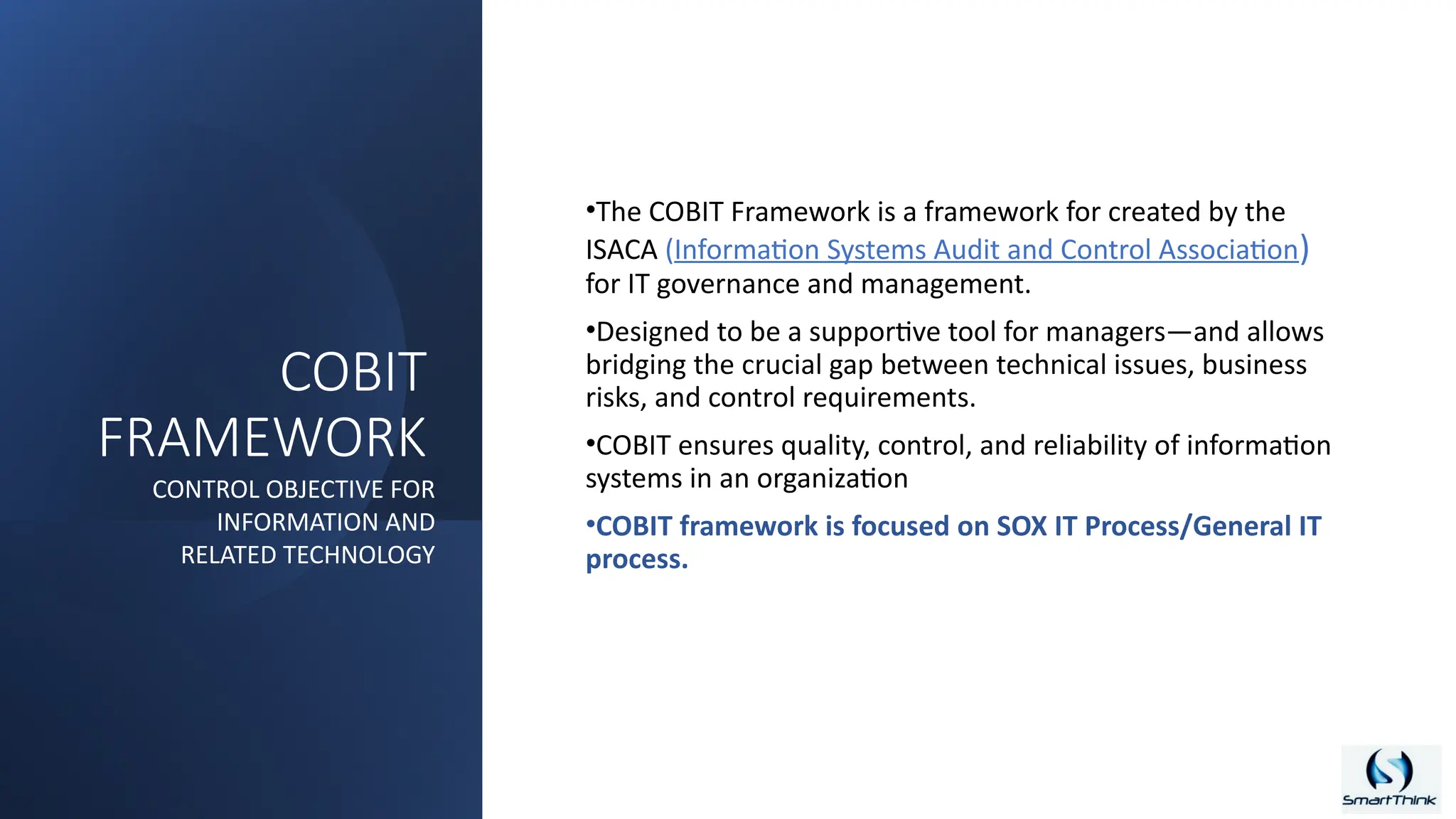 COBIT FRAMEWORK

CONTROL OBJECTIVE FOR INFORMATION AND RELATED TECHNOLOGY

•The COBIT Framework is a framework for created by the ISACA (Information Systems Audit and Control Association) for IT governance and management.

•Designed to be a supportive tool for managers—and allows bridging the crucial gap between technical issues, business risks, and control requirements.

•COBIT ensures quality, control, and reliability of information systems in an organization

•COBIT framework is focused on SOX IT Process/General IT process.

SmartThink